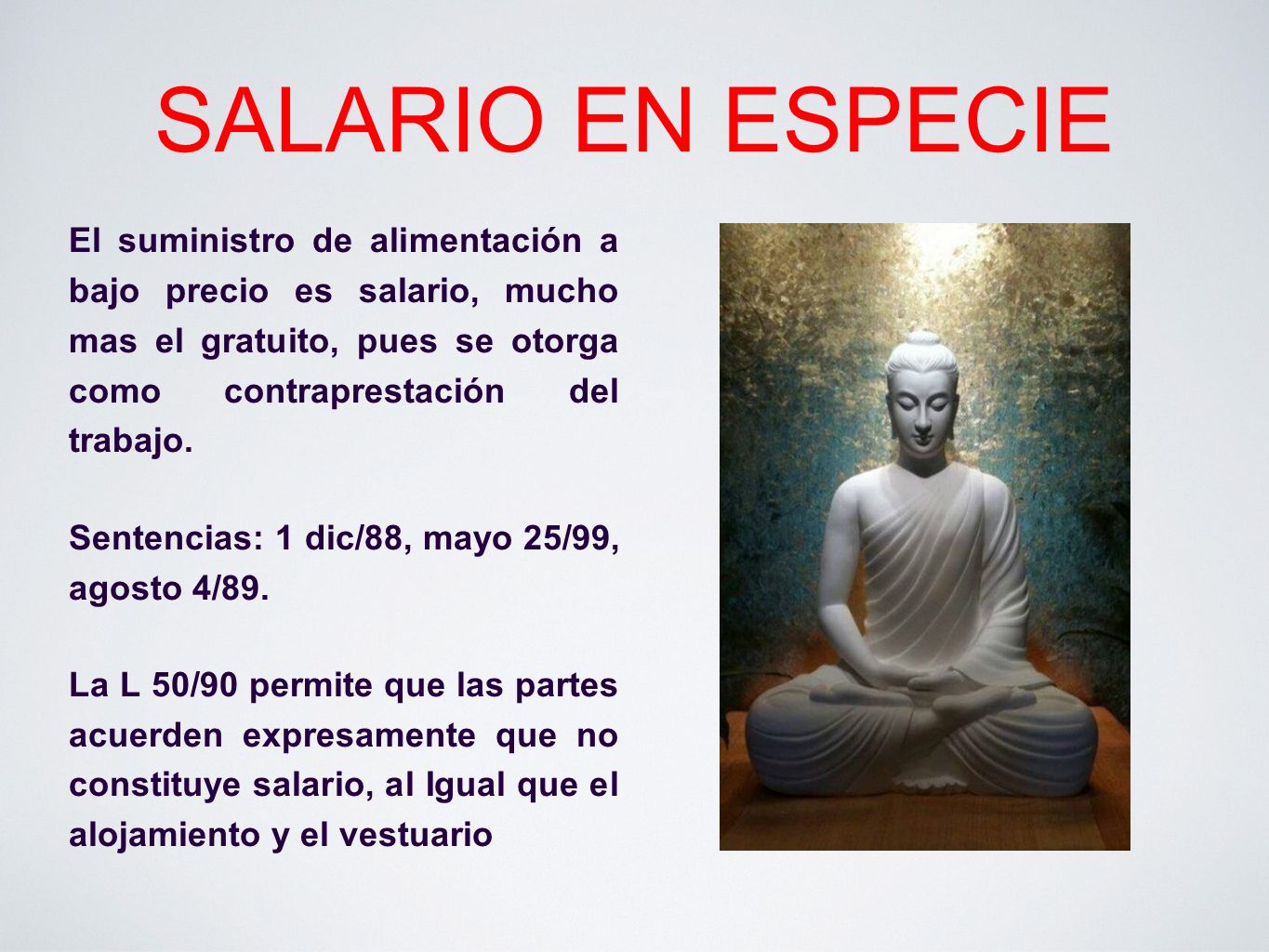 SALARIO EN ESPECIE

El suministro de alimentación a bajo precio es salario, mucho mas el gratuito, pues se otorga como contraprestación del trabajo.

Sentencias: 1 dic/88, mayo 25/99, agosto 4/89.

La L 50/90 permite que las partes acuerden expresamente que no constituye salario, al Igual que el alojamiento y el vestuario